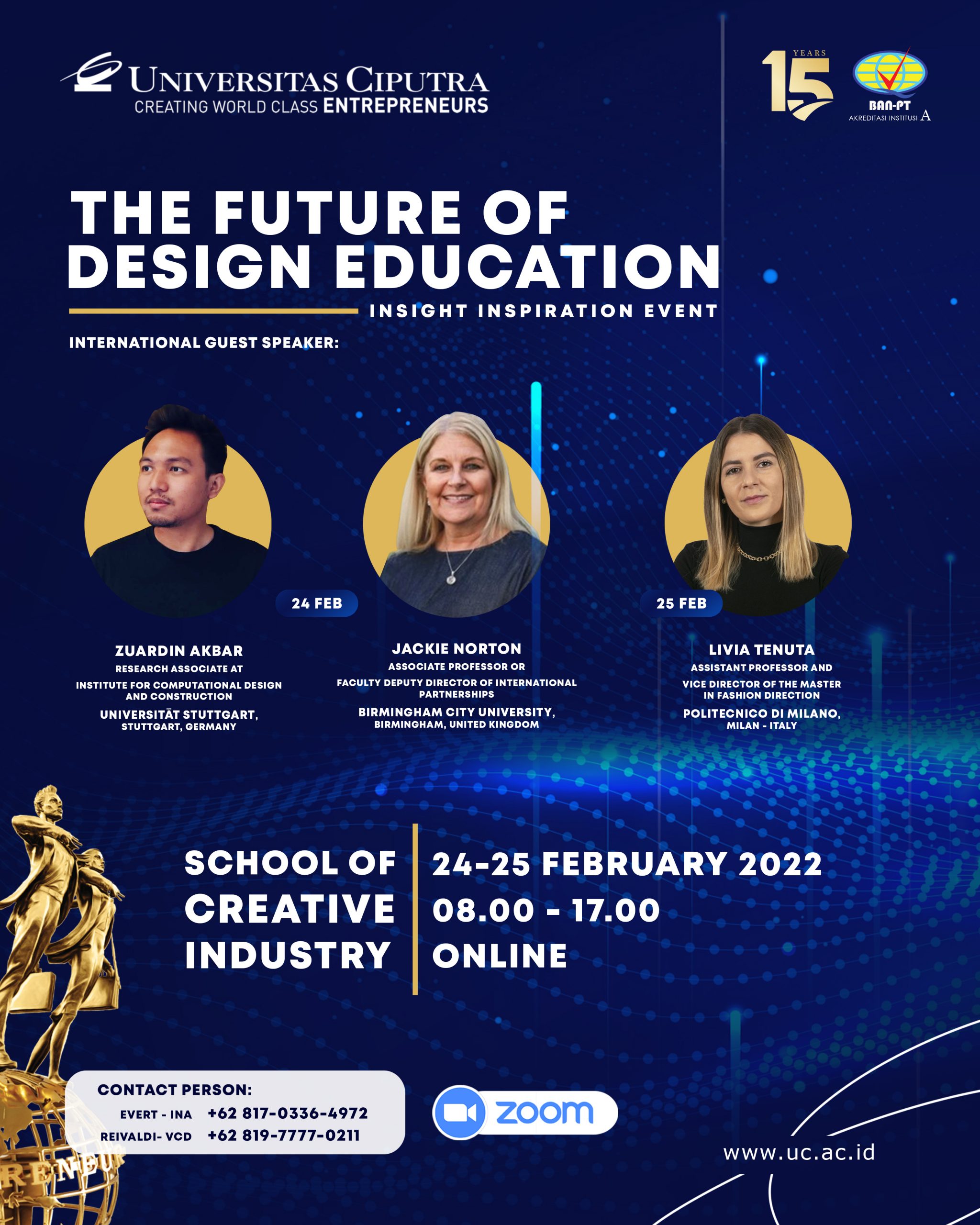 UNIVERSITAS CIPUTRA
CREATING WORLD CLASS ENTREPRENEURS

15 YEARS

BAN-PT
AKREDITASI INSTITUSI A

THE FUTURE OF DESIGN EDUCATION

INSIGHT INSPIRATION EVENT

INTERNATIONAL GUEST SPEAKER:

24 FEB

25 FEB

ZUARDIN AKBAR
RESEARCH ASSOCIATE AT
INSTITUTE FOR COMPUTATIONAL DESIGN AND CONSTRUCTION
UNIVERSITÄT STUTTGART, STUTTGART, GERMANY

JACKIE NORTON
ASSOCIATE PROFESSOR OR
FACULTY DEPUTY DIRECTOR OF INTERNATIONAL PARTNERSHIPS
BIRMINGHAM CITY UNIVERSITY, BIRMINGHAM, UNITED KINGDOM

LIVIA TENUTA
ASSISTANT PROFESSOR AND
VICE DIRECTOR OF THE MASTER IN FASHION DIRECTION
POLITECNICO DI MILANO, MILAN - ITALY

SCHOOL OF CREATIVE INDUSTRY

24-25 FEBRUARY 2022
08.00 - 17.00
ONLINE

CONTACT PERSON:
EVERT - INA +62 817-0336-4972
REIVALDI- VCD +62 819-7777-0211

zoom

www.uc.ac.id

RENEU